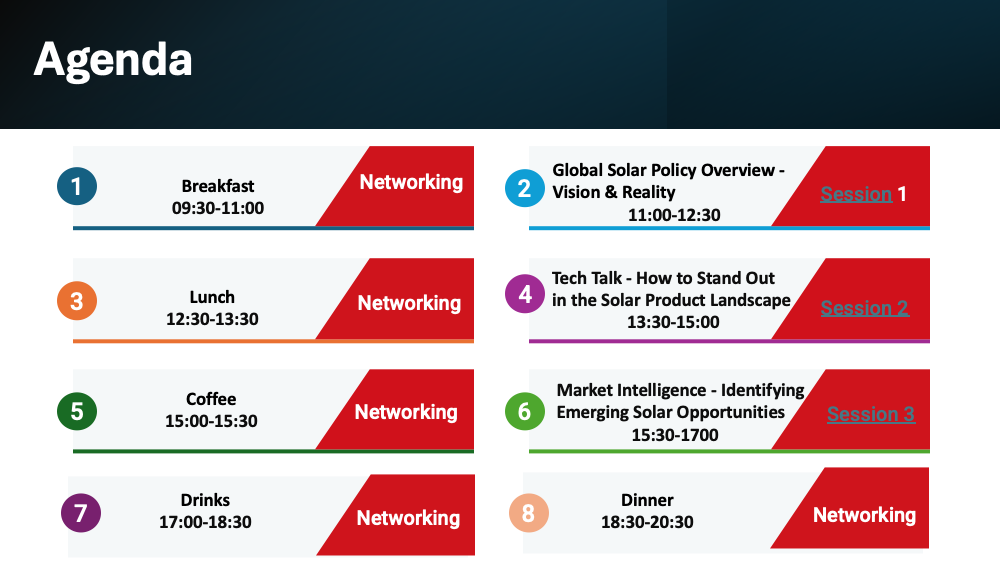 Agenda

1 Breakfast 09:30-11:00 Networking

2 Global Solar Policy Overview - Vision & Reality 11:00-12:30 Session 1

3 Lunch 12:30-13:30 Networking

4 Tech Talk - How to Stand Out in the Solar Product Landscape 13:30-15:00 Session 2

5 Coffee 15:00-15:30 Networking

6 Market Intelligence - Identifying Emerging Solar Opportunities 15:30-1700 Session 3

7 Drinks 17:00-18:30 Networking

8 Dinner 18:30-20:30 Networking